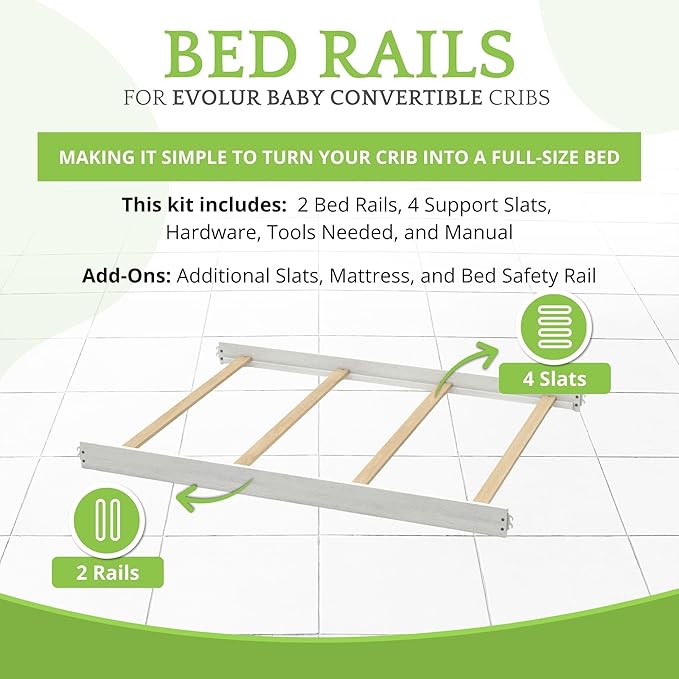 BED RAILS

FOR EVOLUR BABY CONVERTIBLE CRIBS

MAKING IT SIMPLE TO TURN YOUR CRIB INTO A FULL-SIZE BED

This kit includes: 2 Bed Rails, 4 Support Slats, Hardware, Tools Needed, and Manual

Add-Ons: Additional Slats, Mattress, and Bed Safety Rail

4 Slats

2 Rails